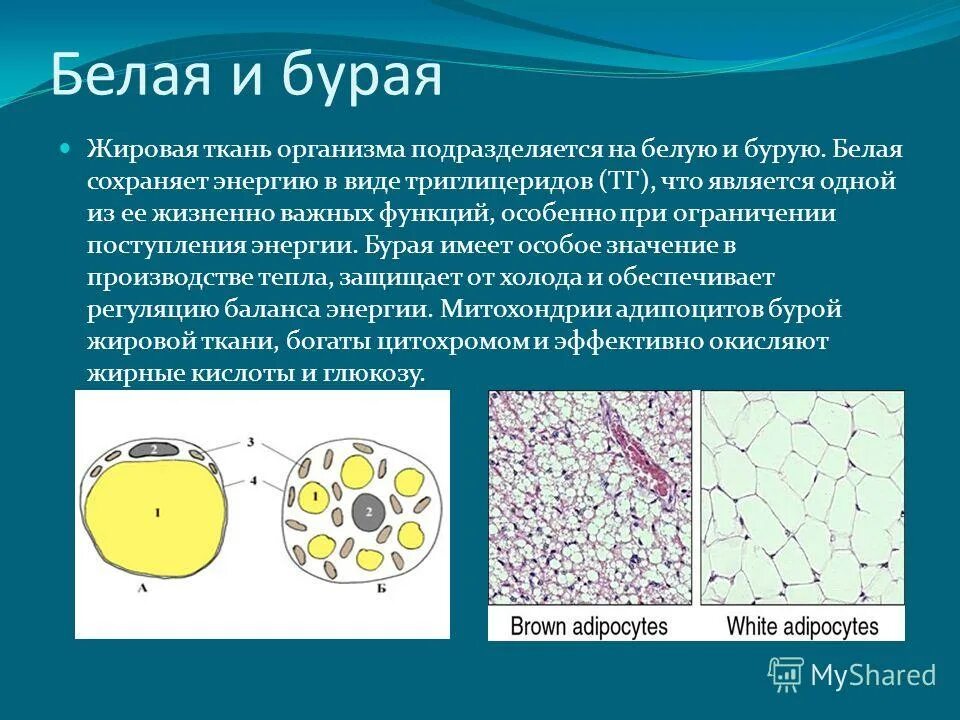 Белая и бурая

Жировая ткань организма подразделяется на белую и бурую. Белая сохраняет энергию в виде триглицеридов (ТГ), что является одной из ее жизненно важных функций, особенно при ограничении поступления энергии. Бурая имеет особое значение в производстве тепла, защищает от холода и обеспечивает регуляцию баланса энергии. Митохондрии адипоцитов бурой жировой ткани, богаты цитохромом и эффективно окисляют жирные кислоты и глюкозу.

2
3
4
1
А
1
2
Б

Brown adipocytes
White adipocytes

MyShared